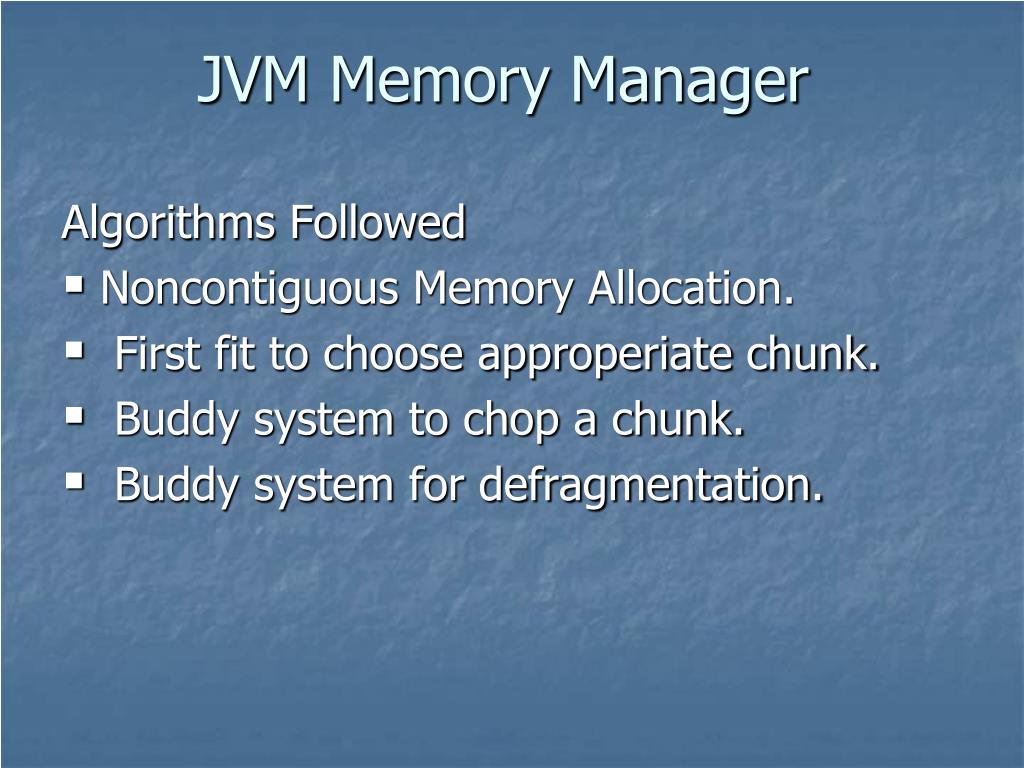 JVM Memory Manager

Algorithms Followed
▪ Noncontiguous Memory Allocation.
▪ First fit to choose approperiate chunk.
▪ Buddy system to chop a chunk.
▪ Buddy system for defragmentation.